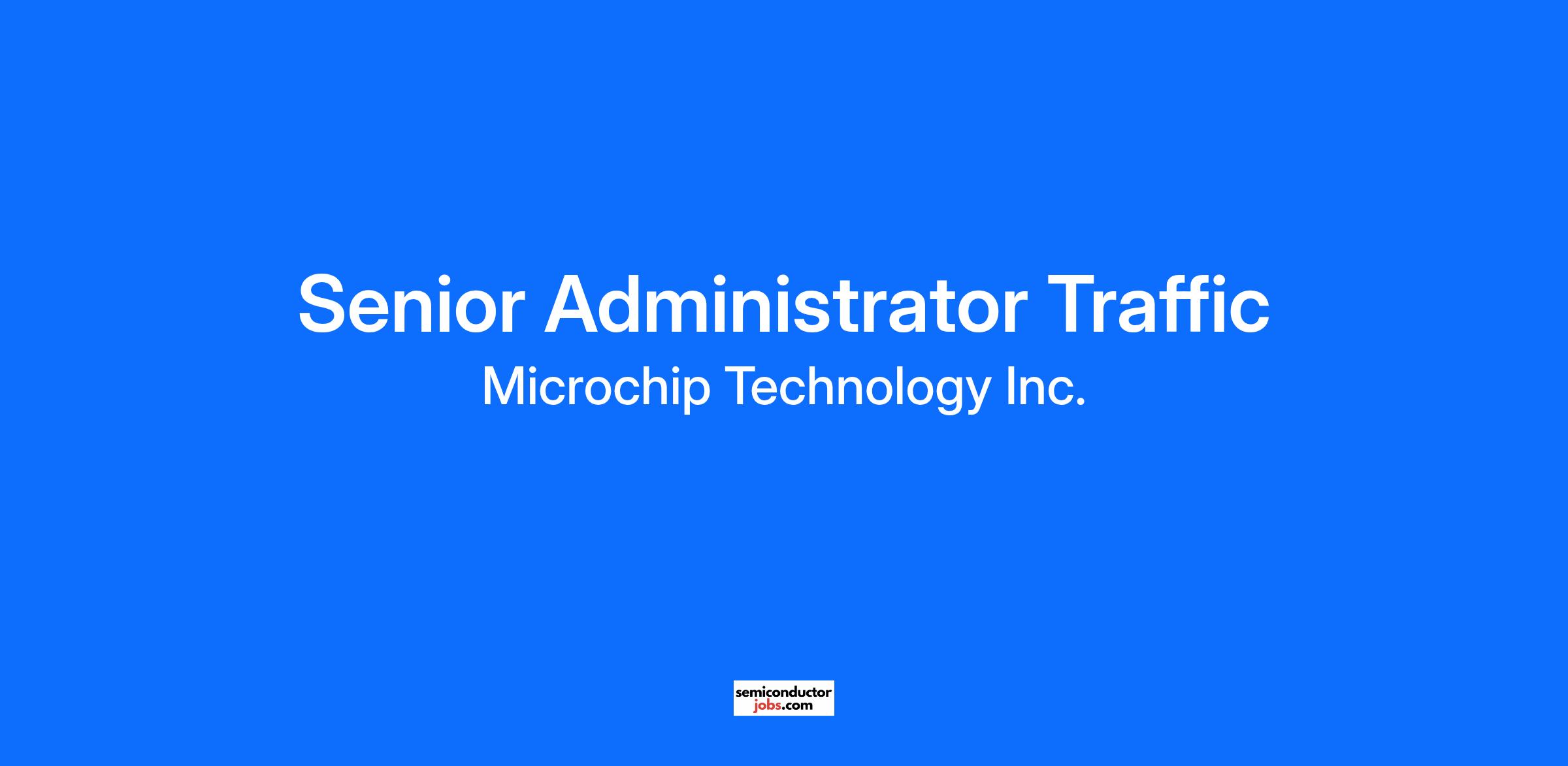 Senior Administrator Traffic

Microchip Technology Inc.

semiconductor
jobs.com